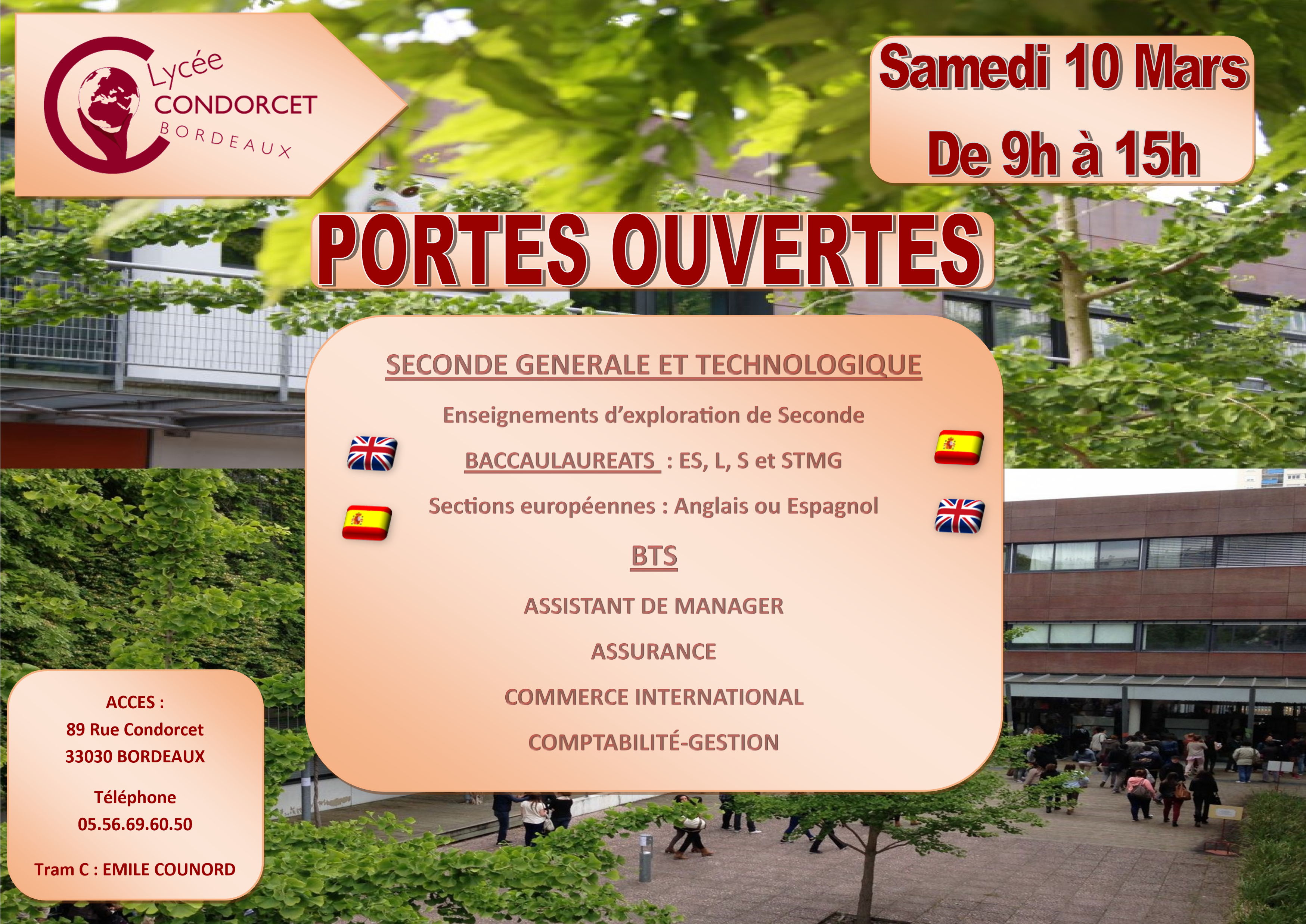 Lycée
CONDORCET
BORDEAUX

Samedi 10 Mars
De 9h à 15h

PORTES OUVERTES

SECONDE GENERALE ET TECHNOLOGIQUE

Enseignements d'exploration de Seconde

BACCAULAUREATS : ES, L, S et STMG

Sections européennes : Anglais ou Espagnol

BTS

ASSISTANT DE MANAGER

ASSURANCE

COMMERCE INTERNATIONAL

COMPTABILITÉ-GESTION

ACCES :
89 Rue Condorcet
33030 BORDEAUX

Téléphone
05.56.69.60.50

Tram C : EMILE COUNORD